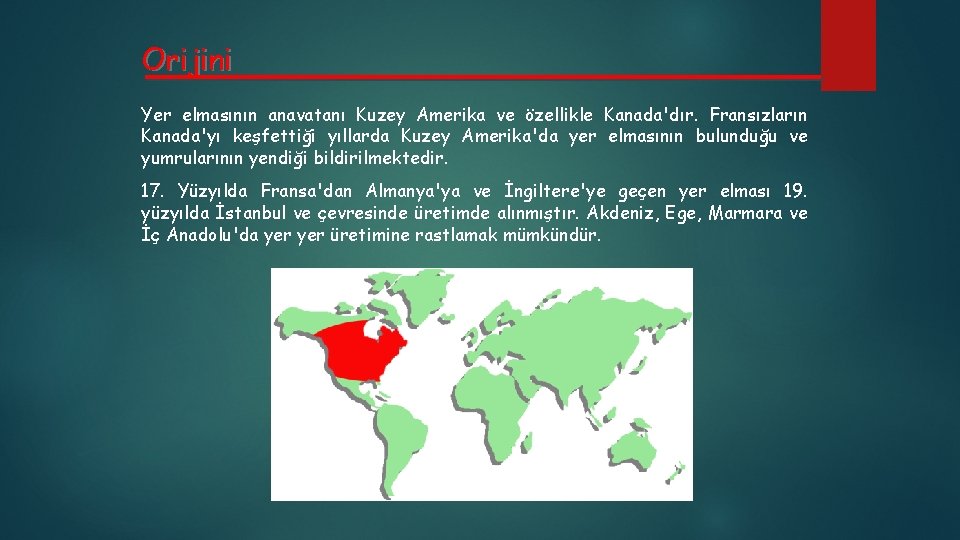 Orijini

Yer elmasının anavatanı Kuzey Amerika ve özellikle Kanada'dır. Fransızların Kanada'yı keşfettiği yıllarda Kuzey Amerika'da yer elmasının bulunduğu ve yumrularının yendiği bildirilmektedir.

17. Yüzyılda Fransa'dan Almanya'ya ve İngiltere'ye geçen yer elması 19. yüzyılda İstanbul ve çevresinde üretimde alınmıştır. Akdeniz, Ege, Marmara ve İç Anadolu'da yer yer üretimine rastlamak mümkündür.